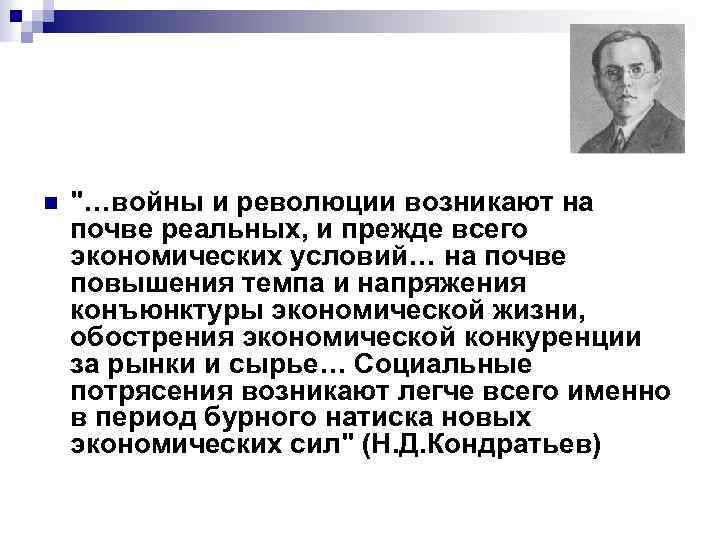 "...войны и революции возникают на почве реальных, и прежде всего экономических условий... на почве повышения темпа и напряжения конъюнктуры экономической жизни, обострения экономической конкуренции за рынки и сырье... Социальные потрясения возникают легче всего именно в период бурного натиска новых экономических сил" (Н.Д.Кондратьев)